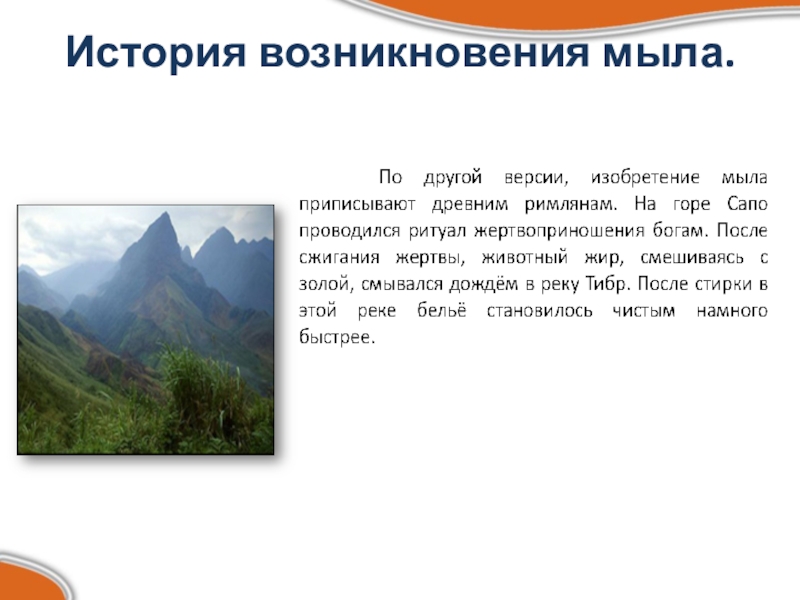 История возникновения мыла.

По другой версии, изобретение мыла приписывают древним римлянам. На горе Сапо проводился ритуал жертвоприношения богам. После сжигания жертвы, животный жир, смешиваясь с золой, смывался дождём в реку Тибр. После стирки в этой реке бельё становилось чистым намного быстрее.